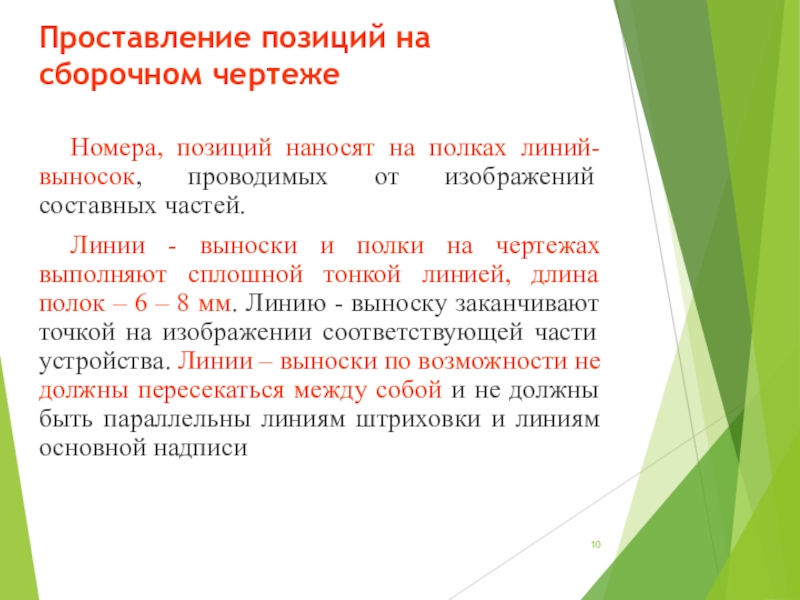 Проставление позиций на сборочном чертеже

Номера, позиций наносят на полках линий-выносок, проводимых от изображений составных частей.

Линии - выноски и полки на чертежах выполняют сплошной тонкой линией, длина полок – 6 – 8 мм. Линию - выноску заканчивают точкой на изображении соответствующей части устройства. Линии – выноски по возможности не должны пересекаться между собой и не должны быть параллельны линиям штриховки и линиям основной надписи

10